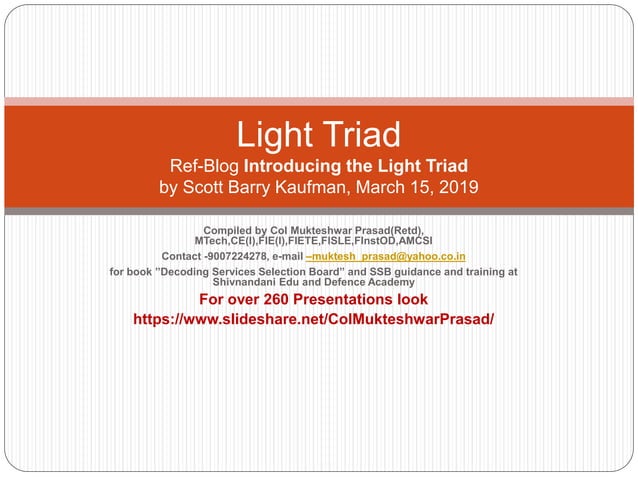 Light Triad
Ref-Blog Introducing the Light Triad by Scott Barry Kaufman, March 15, 2019

Compiled by Col Mukteshwar Prasad(Retd), MTech,CE(I),FIE(I),FIETE,FISLE,FInstOD,AMCSI

Contact -9007224278, e-mail –muktesh_prasad@yahoo.co.in

for book "Decoding Services Selection Board" and SSB guidance and training at Shivnandani Edu and Defence Academy

For over 260 Presentations look https://www.slideshare.net/ColMukteshwarPrasad/